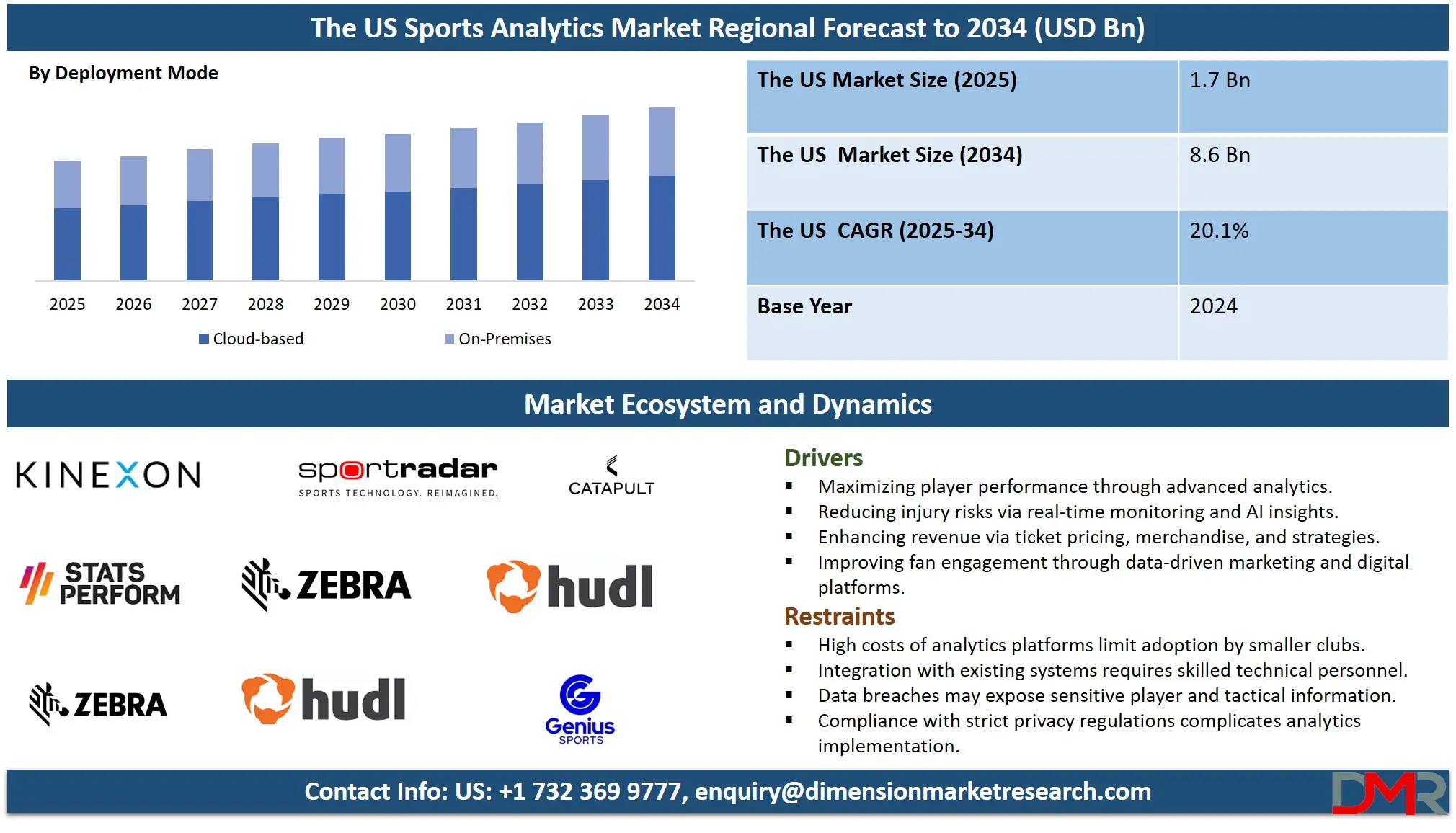 The US Sports Analytics Market Regional Forecast to 2034 (USD Bn)

By Deployment Mode

2025 2026 2027 2028 2029 2030 2031 2032 2033 2034

Cloud-based On-Premises

| The US Market Size (2025) | 1.7 Bn |
|---|---|
| The US Market Size (2034) | 8.6 Bn |
| The US CAGR (2025-34) | 20.1% |
| Base Year | 2024 |

Market Ecosystem and Dynamics

KINEXON

sportradar
SPORTS TECHNOLOGY. REIMAGINED.

CATAPULT

STATS PERFORM

ZEBRA

hudl

ZEBRA

hudl

Genius SPORTS

Drivers
▪ Maximizing player performance through advanced analytics.
▪ Reducing injury risks via real-time monitoring and AI insights.
▪ Enhancing revenue via ticket pricing, merchandise, and strategies.
▪ Improving fan engagement through data-driven marketing and digital platforms.

Restraints
▪ High costs of analytics platforms limit adoption by smaller clubs.
▪ Integration with existing systems requires skilled technical personnel.
▪ Data breaches may expose sensitive player and tactical information.
▪ Compliance with strict privacy regulations complicates analytics implementation.

Contact Info: US: +1 732 369 9777, enquiry@dimensionmarketresearch.com

DMR